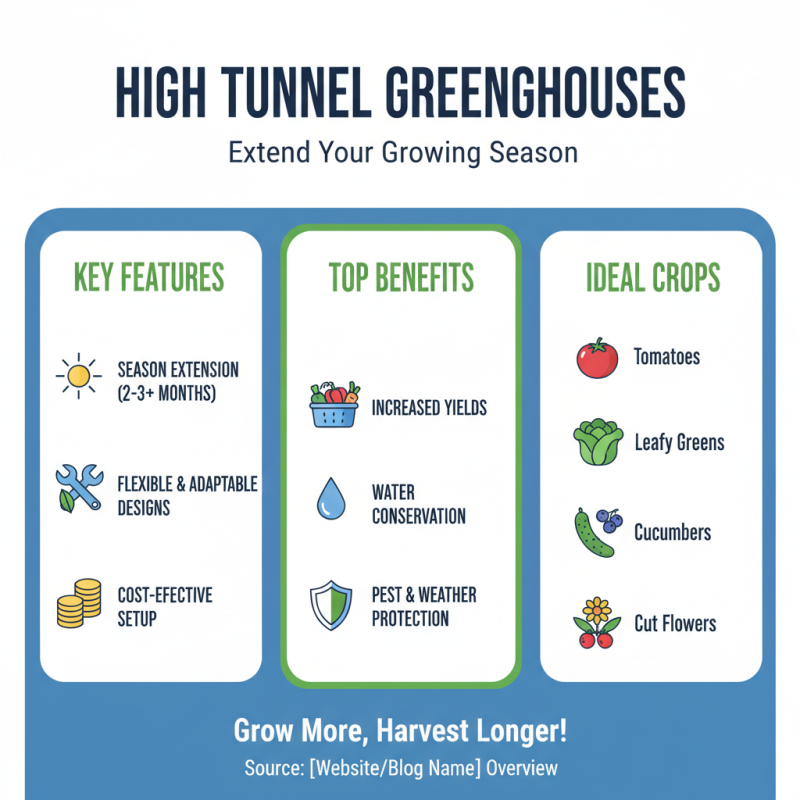 HIGH TUNNEL GREENGHOUSES

Extend Your Growing Season

KEY FEATURES

SEASON EXTENSION (2-3+ MONTHS)

FLEXIBLE & ADAPTABLE DESIGNS

COST-EFECTIVE SETUP

TOP BENEFITS

INCREASED YIELDS

WATER CONSERVATION

PEST & WEATHER PROTECTION

IDEAL CROPS

Tomatoes

Leafy Greens

Cucumbers

Cut Flowers

Grow More, Harvest Longer!

Source: [Website/Blog Name] Overview